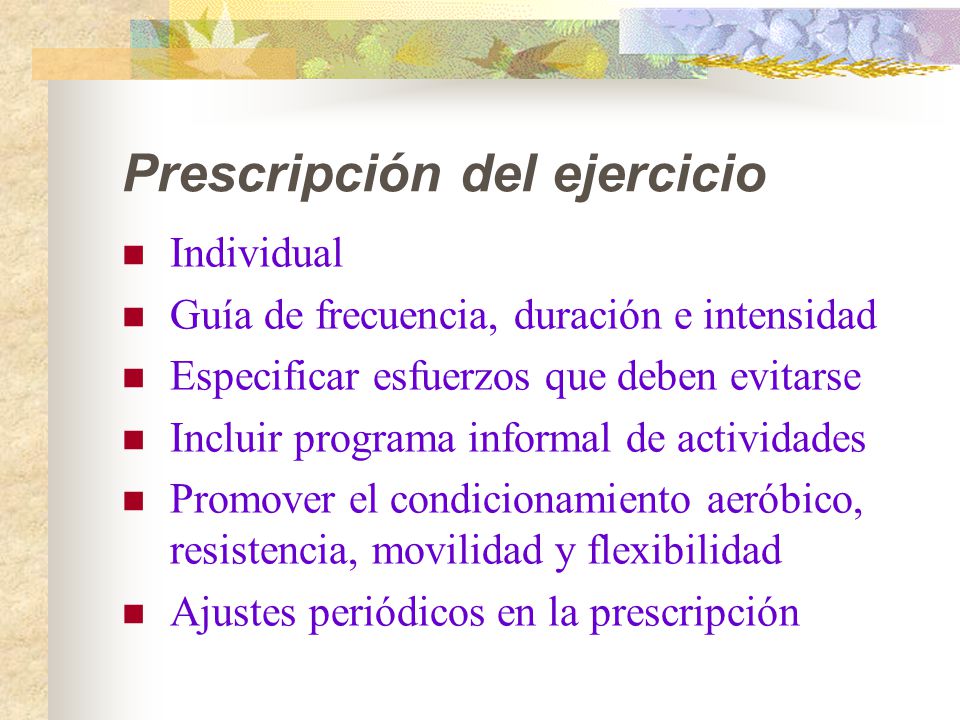 Prescripción del ejercicio

- Individual
- Guía de frecuencia, duración e intensidad
- Especificar esfuerzos que deben evitarse
- Incluir programa informal de actividades
- Promover el condicionamiento aeróbico, resistencia, movilidad y flexibilidad
- Ajustes periódicos en la prescripción